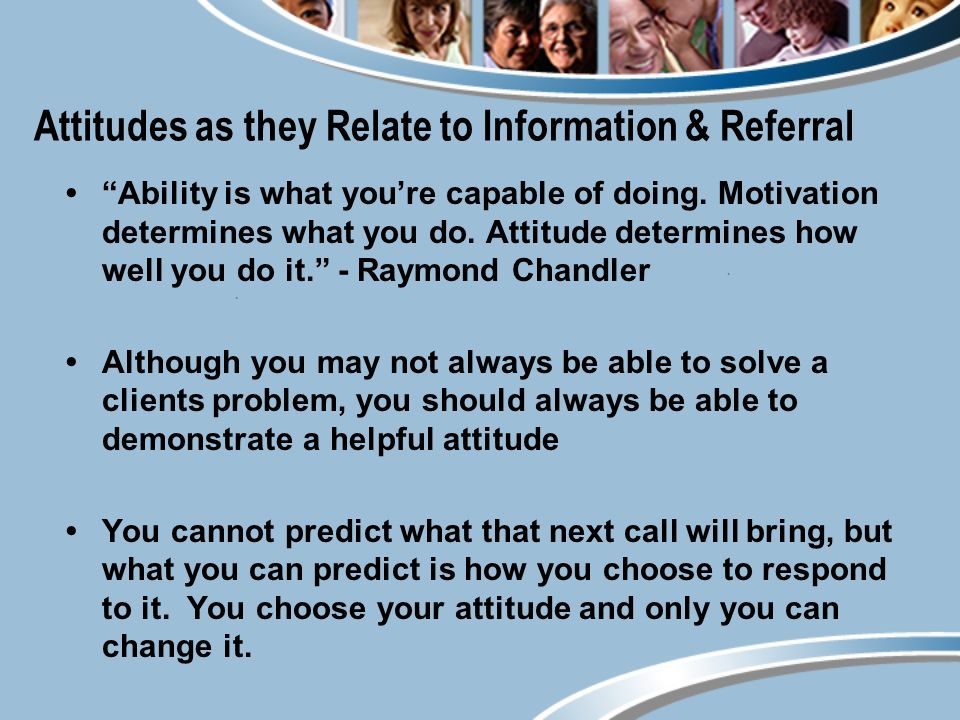 Attitudes as they Relate to Information & Referral

• “Ability is what you’re capable of doing. Motivation determines what you do. Attitude determines how well you do it.” - Raymond Chandler

• Although you may not always be able to solve a clients problem, you should always be able to demonstrate a helpful attitude

• You cannot predict what that next call will bring, but what you can predict is how you choose to respond to it. You choose your attitude and only you can change it.